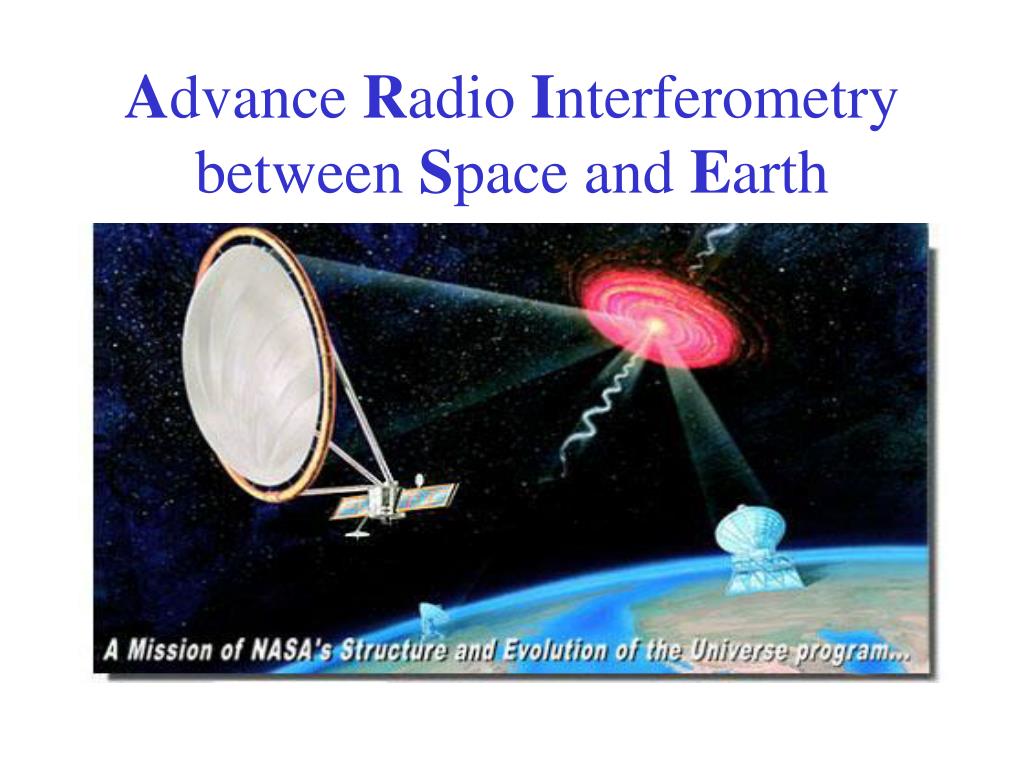 Advance Radio Interferometry between Space and Earth

A Mission of NASA's Structure and Evolution of the Universe program...